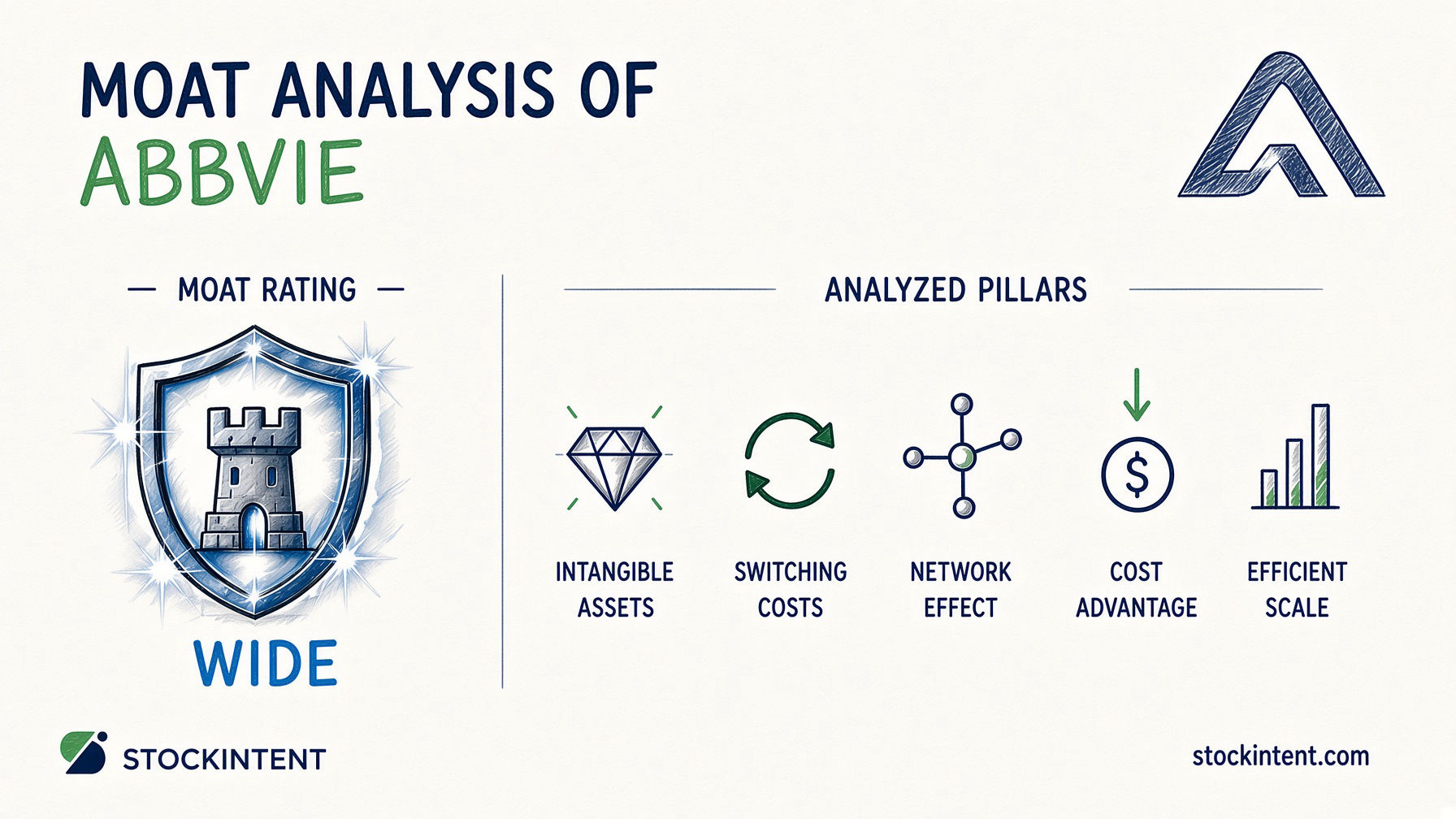 MOAT ANALYSIS OF
ABBVIE

— MOAT RATING —

WIDE

ANALYZED PILLARS

INTANGIBLE ASSETS

SWITCHING COSTS

NETWORK EFFECT

COST ADVANTAGE

EFFICIENT SCALE

STOCKINTENT

stockintent.com